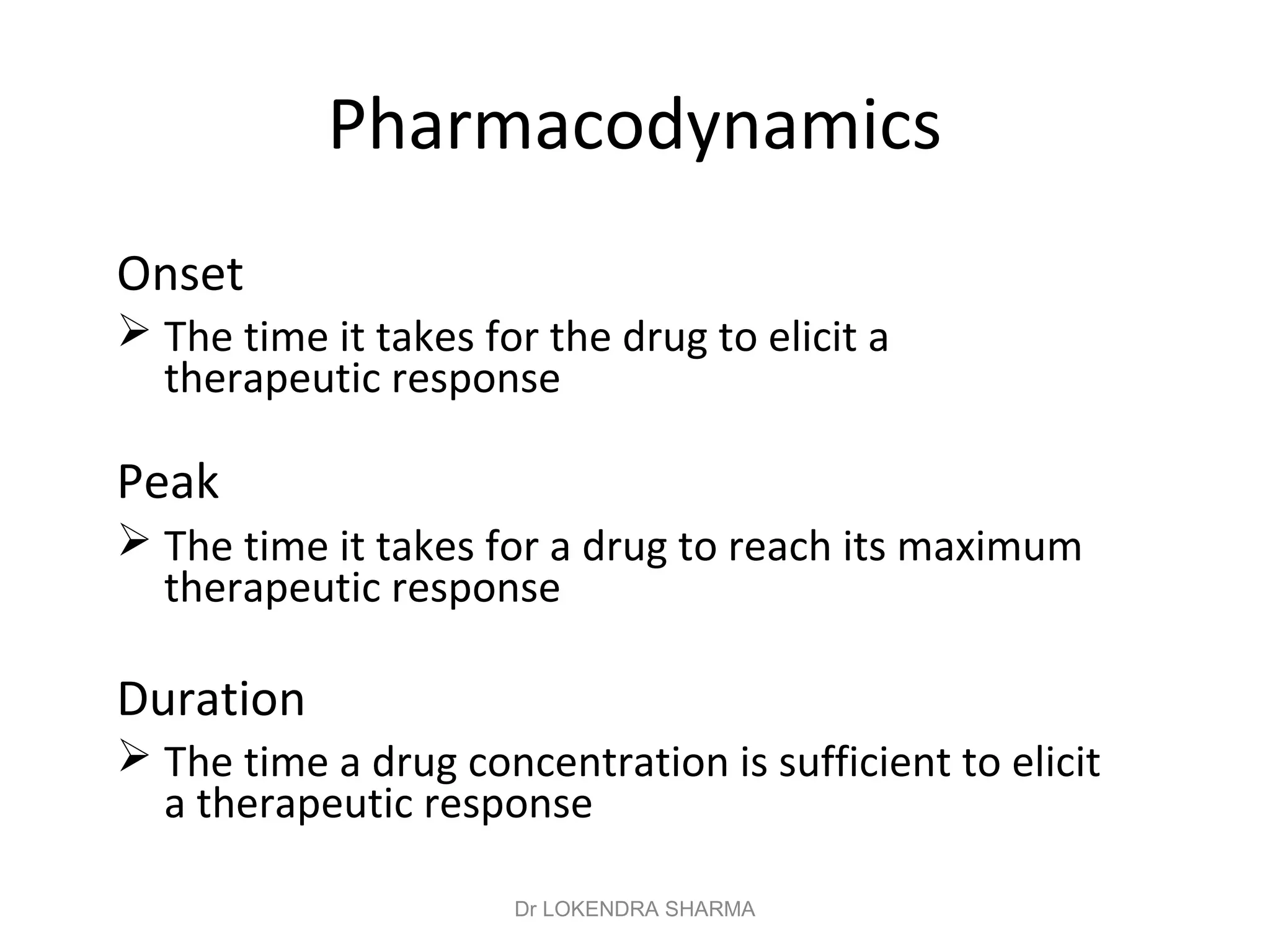 Pharmacodynamics

Onset

➢ The time it takes for the drug to elicit a therapeutic response

Peak

➢ The time it takes for a drug to reach its maximum therapeutic response

Duration

➢ The time a drug concentration is sufficient to elicit a therapeutic response

Dr LOKENDRA SHARMA